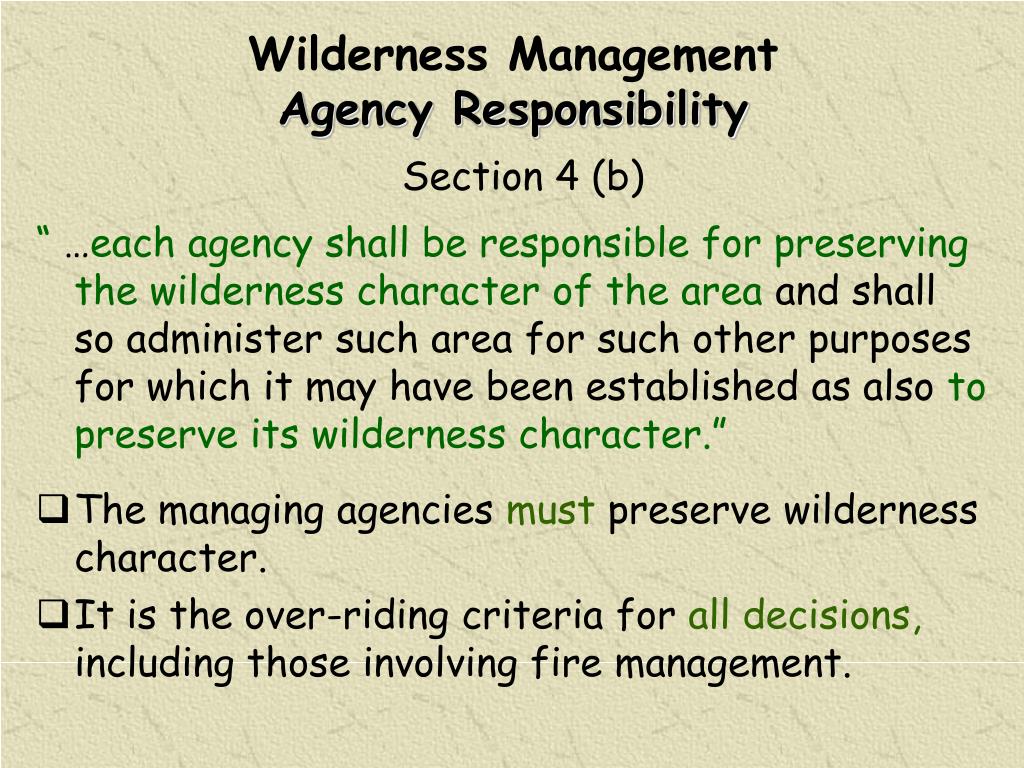 Wilderness Management
Agency Responsibility

Section 4 (b)

“ …each agency shall be responsible for preserving the wilderness character of the area and shall so administer such area for such other purposes for which it may have been established as also to preserve its wilderness character.”

❑ The managing agencies must preserve wilderness character.

❑ It is the over-riding criteria for all decisions, including those involving fire management.